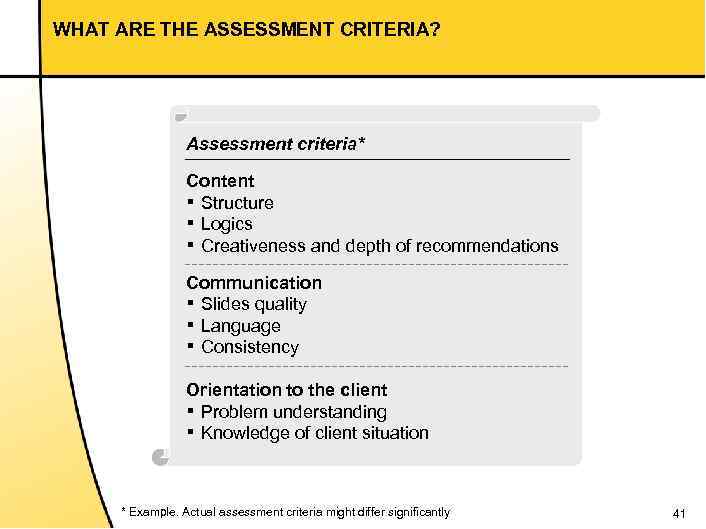 WHAT ARE THE ASSESSMENT CRITERIA?

Assessment criteria*

Content
▪ Structure
▪ Logics
▪ Creativeness and depth of recommendations

Communication
▪ Slides quality
▪ Language
▪ Consistency

Orientation to the client
▪ Problem understanding
▪ Knowledge of client situation

* Example. Actual assessment criteria might differ significantly

41